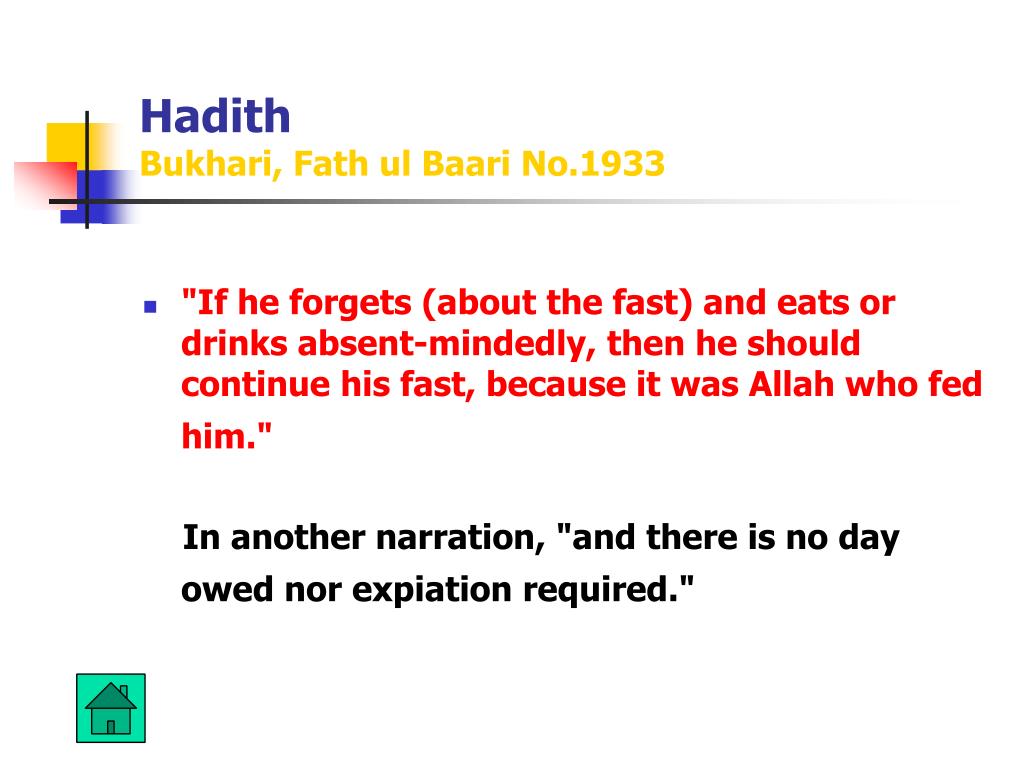 Hadith
Bukhari, Fath ul Baari No.1933

"If he forgets (about the fast) and eats or drinks absent-mindedly, then he should continue his fast, because it was Allah who fed him."

In another narration, "and there is no day owed nor expiation required."